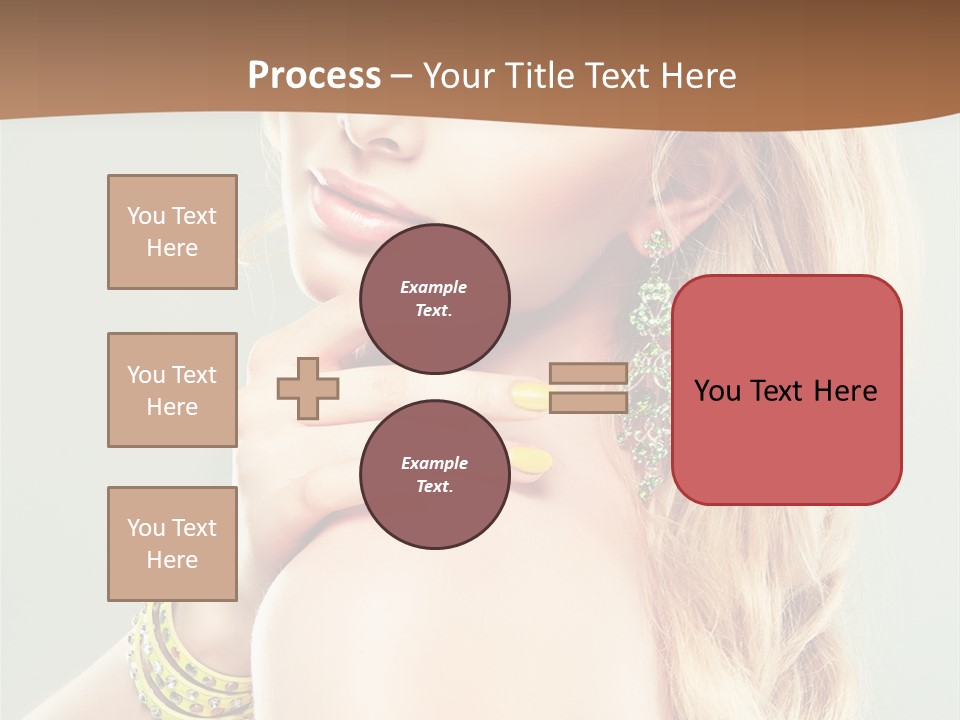 Process – Your Title Text Here

You Text Here

You Text Here

You Text Here

Example Text.

Example Text.

You Text Here